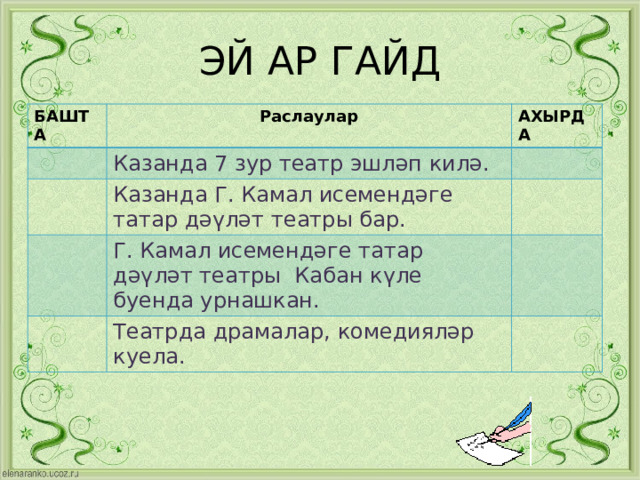 ЭЙ АР ГАЙД

| БАШТА | Раслаулар | АХЫРДА |
|---|---|---|
| | Казанда 7 зур театр эшләп килә. | |
| | Казанда Г. Камал исемендәге татар дәүләт театры бар. | |
| | Г. Камал исемендәге татар дәүләт театры Кабан күле буенда урнашкан. | |
| | Театрда драмалар, комедияләр куела. | |

elenaranko.ucoz.ru